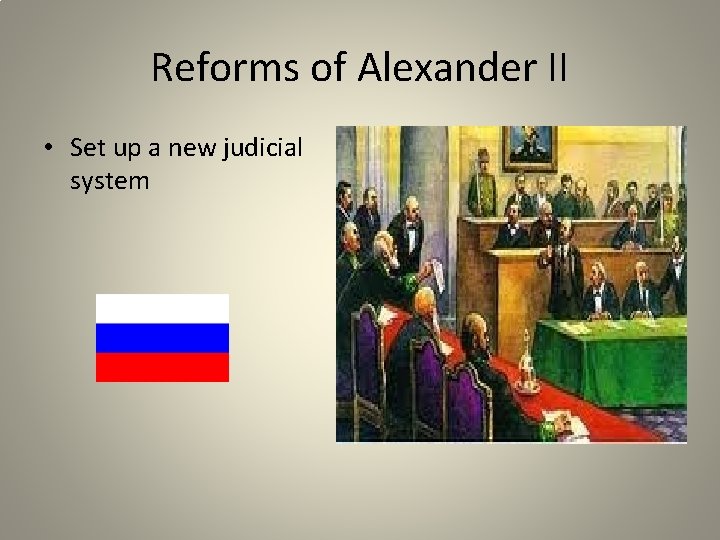 Reforms of Alexander II

• Set up a new judicial system